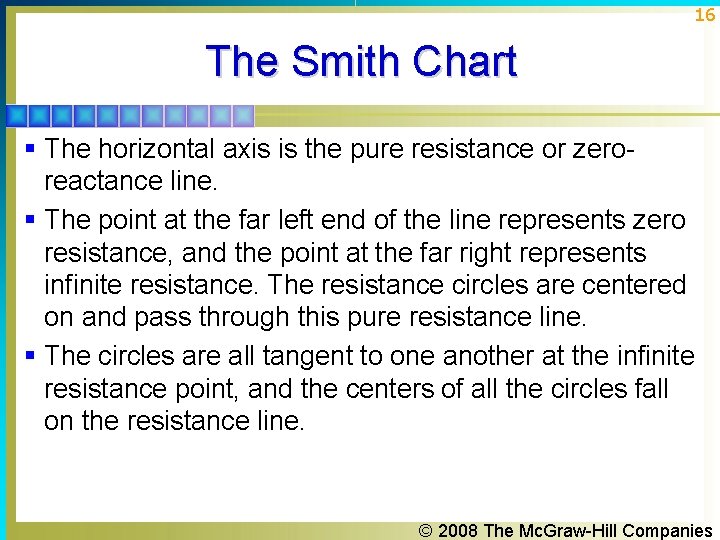 16

The Smith Chart

▪ The horizontal axis is the pure resistance or zero-reactance line.

▪ The point at the far left end of the line represents zero resistance, and the point at the far right represents infinite resistance. The resistance circles are centered on and pass through this pure resistance line.

▪ The circles are all tangent to one another at the infinite resistance point, and the centers of all the circles fall on the resistance line.

© 2008 The McGraw-Hill Companies